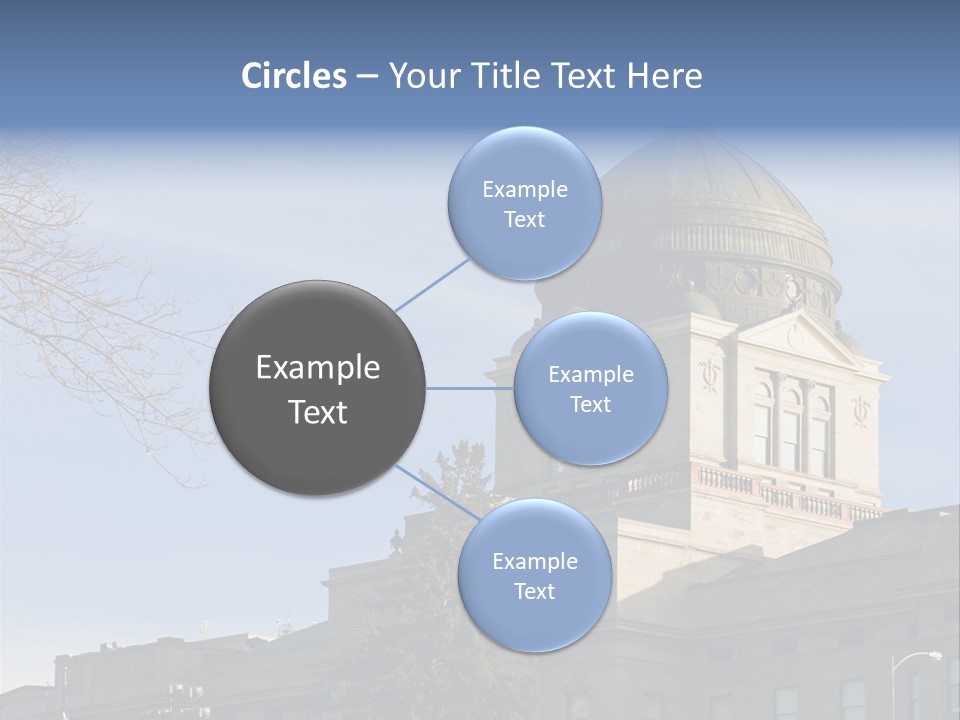 Circles – Your Title Text Here

Example Text

Example Text

Example Text

Example Text